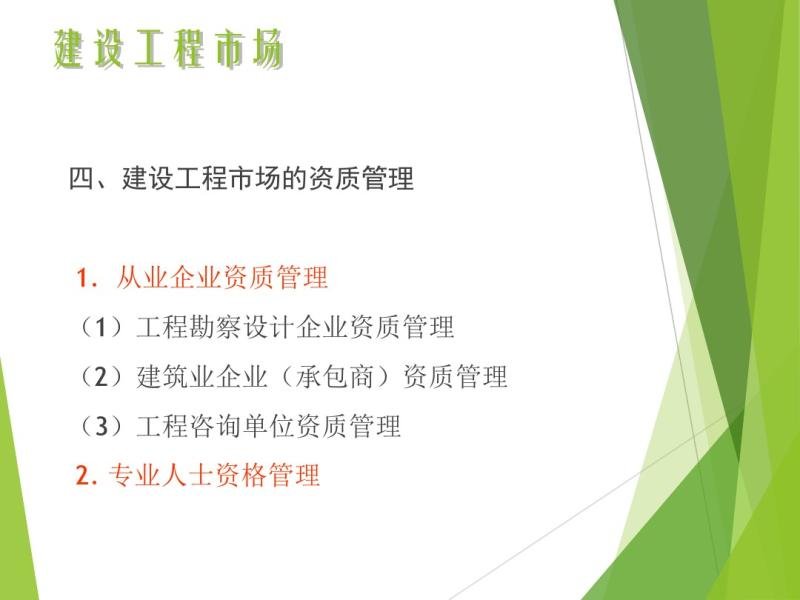 建设工程市场

四、建设工程市场的资质管理

1. 从业企业资质管理

（1）工程勘察设计企业资质管理

（2）建筑业企业（承包商）资质管理

（3）工程咨询单位资质管理

2. 专业人士资格管理